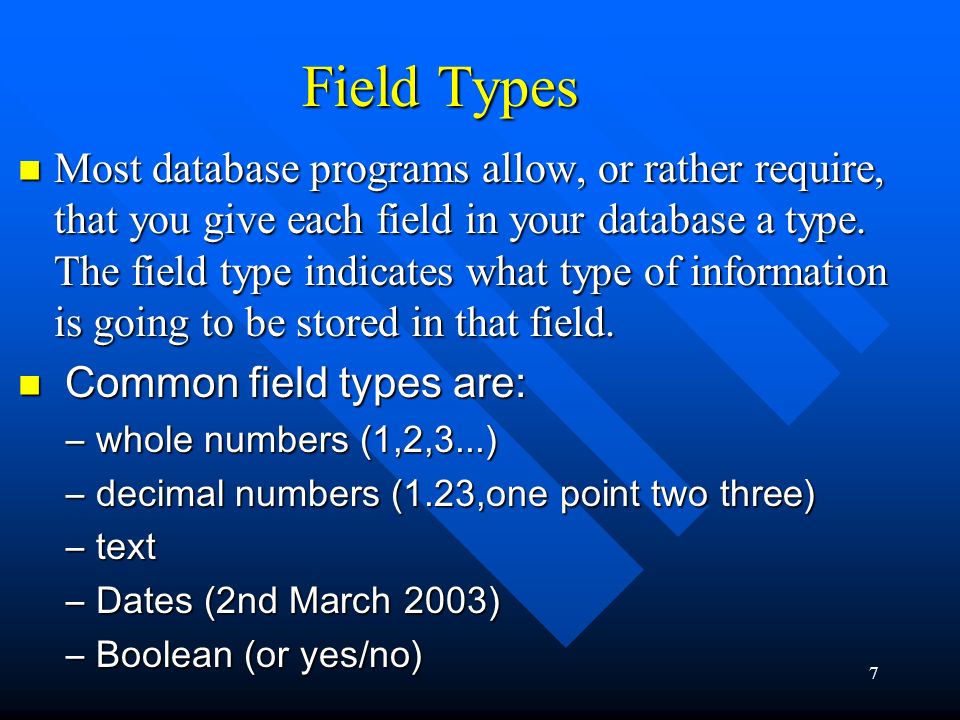 Field Types

Most database programs allow, or rather require, that you give each field in your database a type. The field type indicates what type of information is going to be stored in that field.

Common field types are:

– whole numbers (1,2,3...)

– decimal numbers (1.23,one point two three)

– text

– Dates (2nd March 2003)

– Boolean (or yes/no)

7